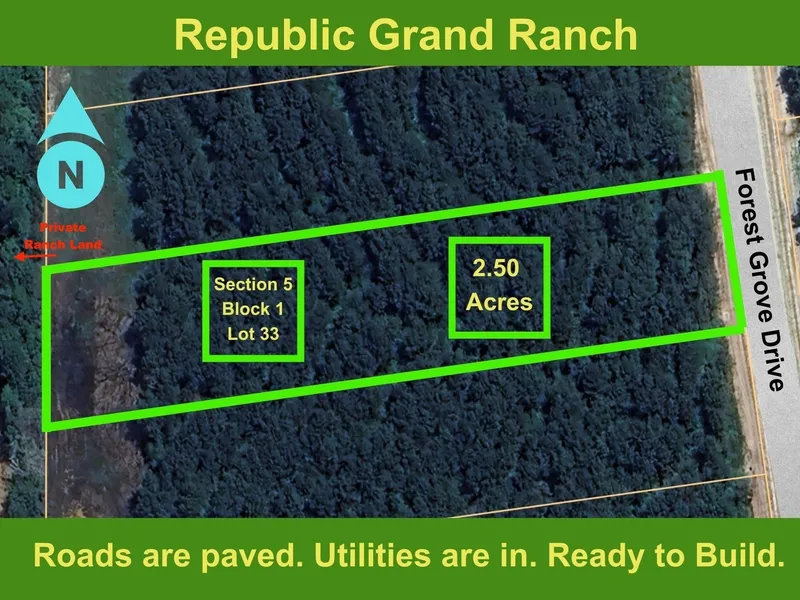 Republic Grand Ranch

N

Private Ranch Land

Section 5
Block 1
Lot 33

2.50
Acres

Forest Grove Drive

Roads are paved. Utilities are in. Ready to Build.